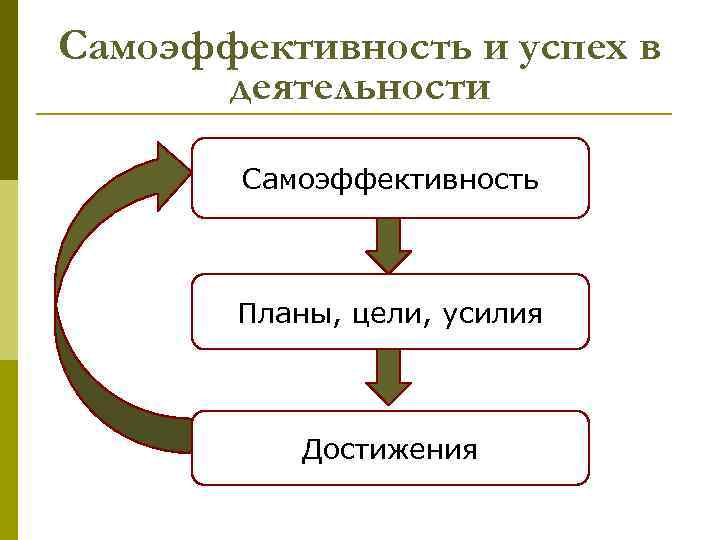 Самоэффективность и успех в деятельности

Самоэффективность

Планы, цели, усилия

Достижения